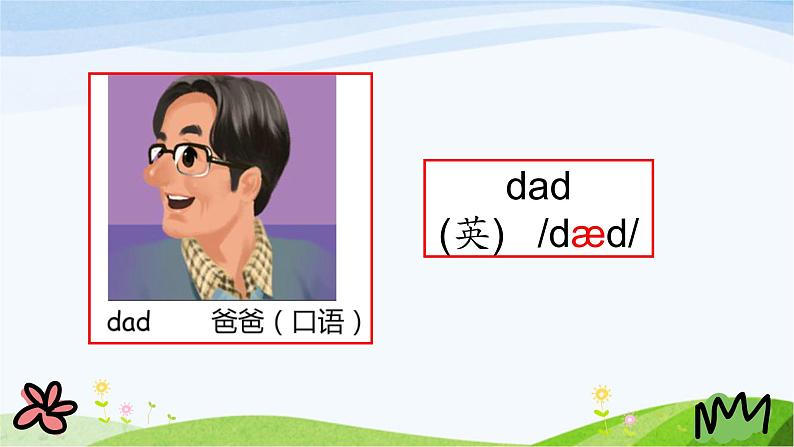 dad 爸爸（口语）

dad
(英) /dæd/